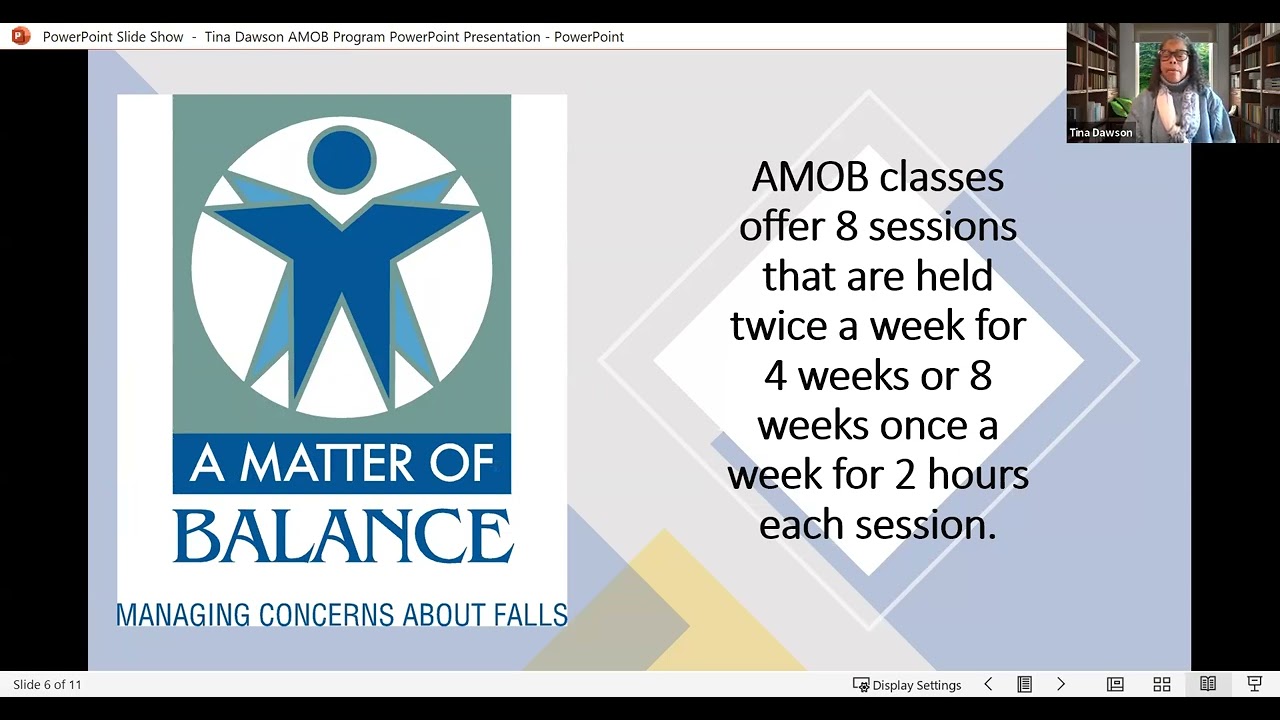 PowerPoint Slide Show - Tina Dawson AMOB Program PowerPoint Presentation - PowerPoint

Tina Dawson

A MATTER OF
BALANCE
MANAGING CONCERNS ABOUT FALLS

AMOB classes offer 8 sessions that are held twice a week for 4 weeks or 8 weeks once a week for 2 hours each session.

Slide 6 of 11

Display Settings